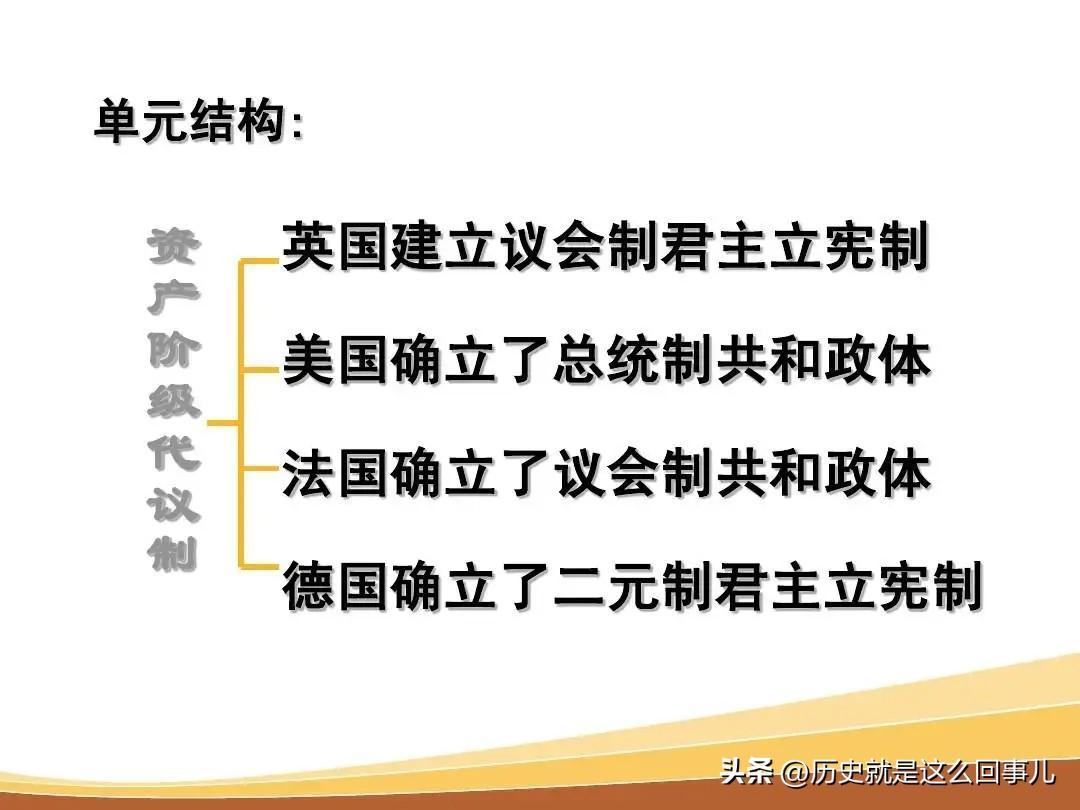 单元结构：

资产阶级代议制

英国建立议会制君主立宪制

美国确立了总统制共和政体

法国确立了议会制共和政体

德国确立了二元制君主立宪制

头条 @历史就是这么回事儿